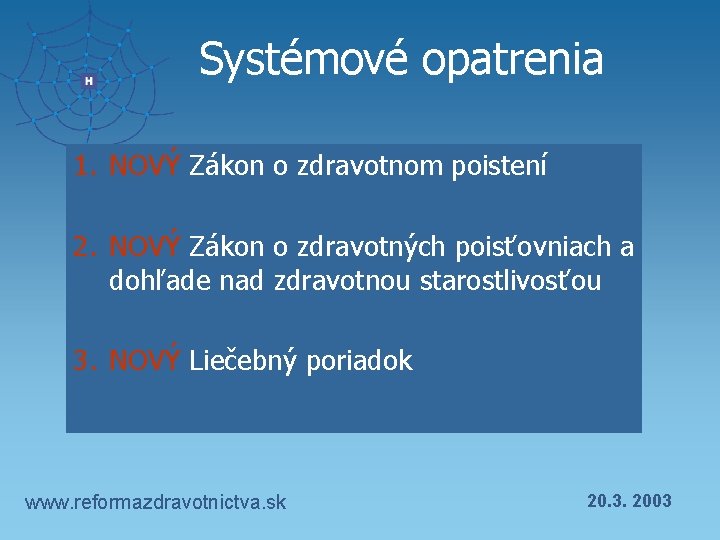 H

Systémové opatrenia

1. NOVÝ Zákon o zdravotnom poistení

2. NOVÝ Zákon o zdravotných poisťovniach a dohľade nad zdravotnou starostlivosťou

3. NOVÝ Liečebný poriadok

www.reformazdravotnictva.sk

20.3. 2003